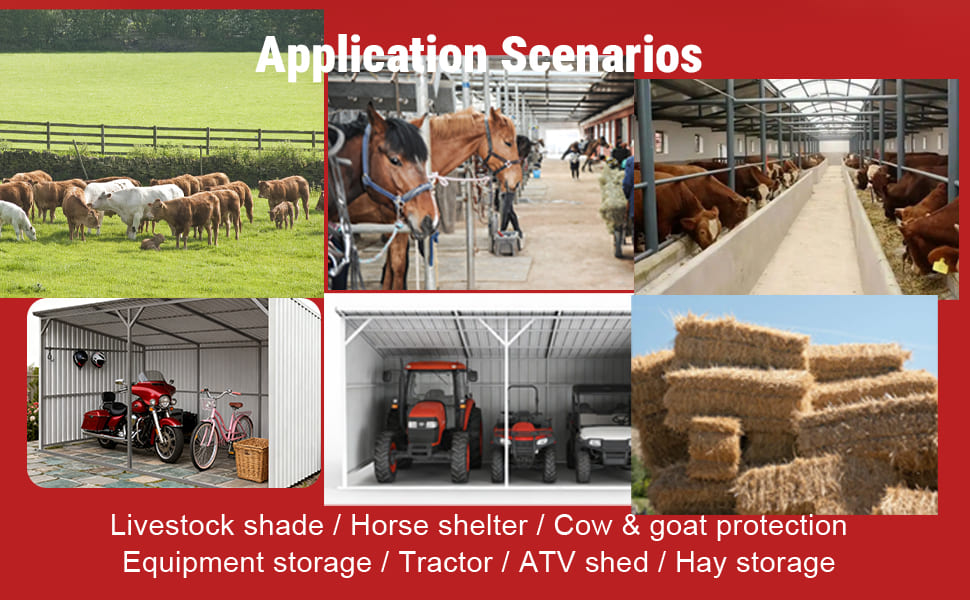 Application Scenarios

Livestock shade / Horse shelter / Cow & goat protection
Equipment storage / Tractor / ATV shed / Hay storage